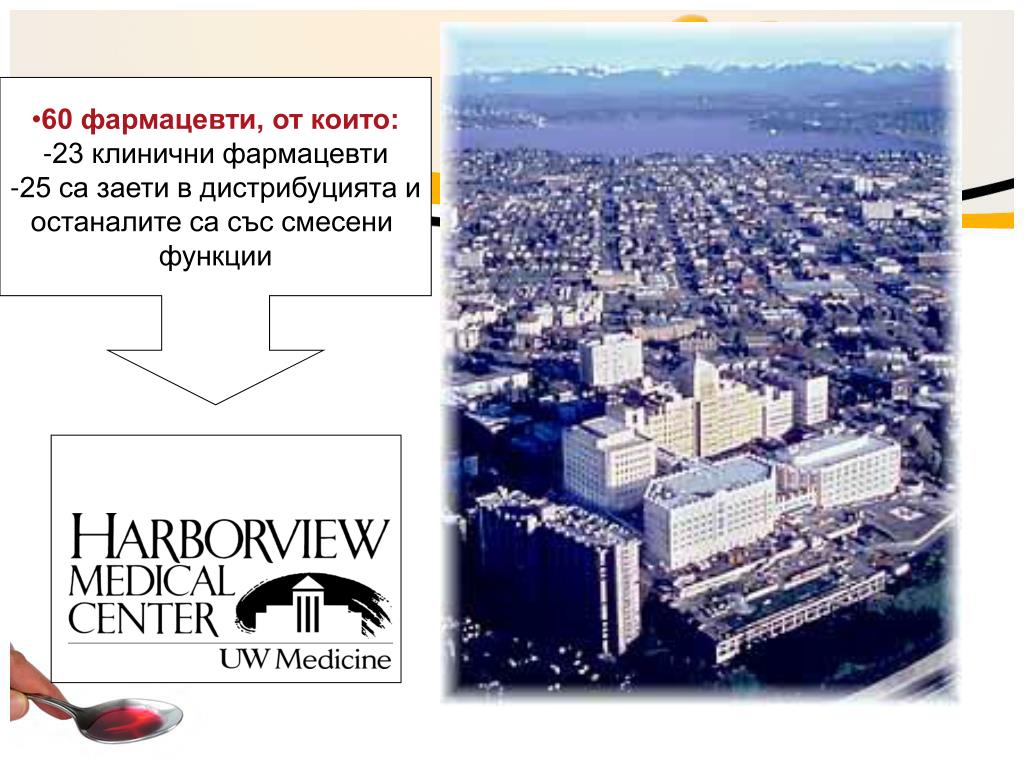 •60 фармацевти, от които:
-23 клинични фармацевти
-25 са заети в дистрибуцията и останалите са със смесени функции

HARBORVIEW
MEDICAL
CENTER
UW Medicine